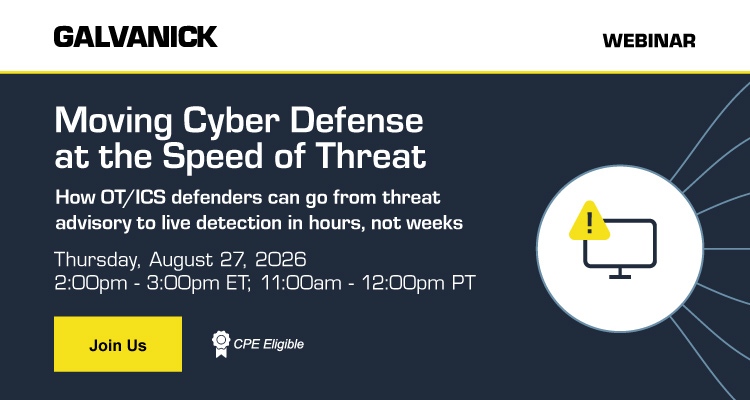 GALVANICK

WEBINAR

Moving Cyber Defense at the Speed of Threat

How OT/ICS defenders can go from threat advisory to live detection in hours, not weeks

Thursday, August 27, 2026
2:00pm - 3:00pm ET; 11:00am - 12:00pm PT

Join Us

CPE Eligible

!